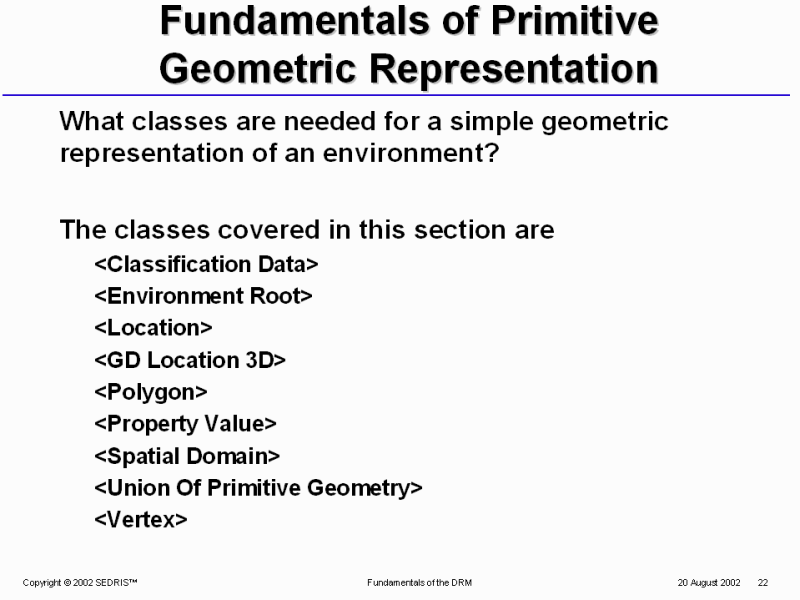 Fundamentals of Primitive Geometric Representation

What classes are needed for a simple geometric representation of an environment?

The classes covered in this section are

<Classification Data>
<Environment Root>
<Location>
<GD Location 3D>
<Polygon>
<Property Value>
<Spatial Domain>
<Union Of Primitive Geometry>
<Vertex>

Copyright © 2002 SEDRIS™ Fundamentals of the DRM 20 August 2002 22